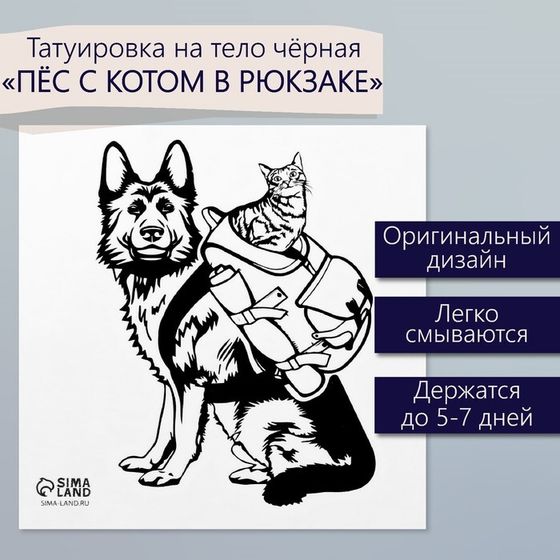 Татуировка на тело чёрная
«ПЁС С КОТОМ В РЮКЗАКЕ»

Оригинальный дизайн

Легко смываются

Держатся до 5-7 дней

SIMA LAND
SIMA-LAND.RU